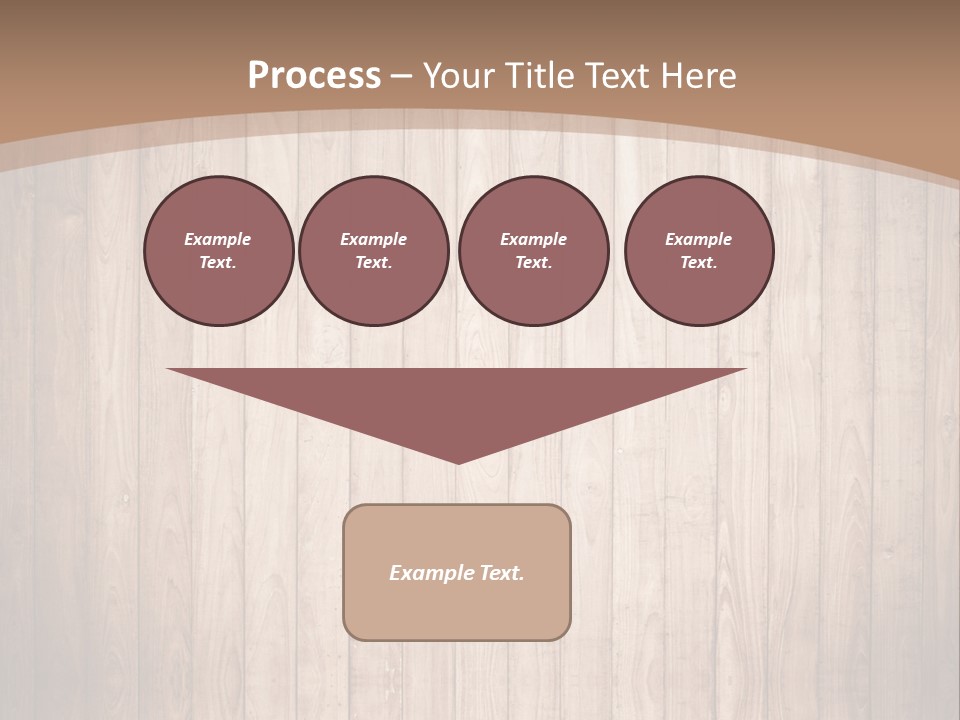 Process – Your Title Text Here

Example Text.

Example Text.

Example Text.

Example Text.

Example Text.